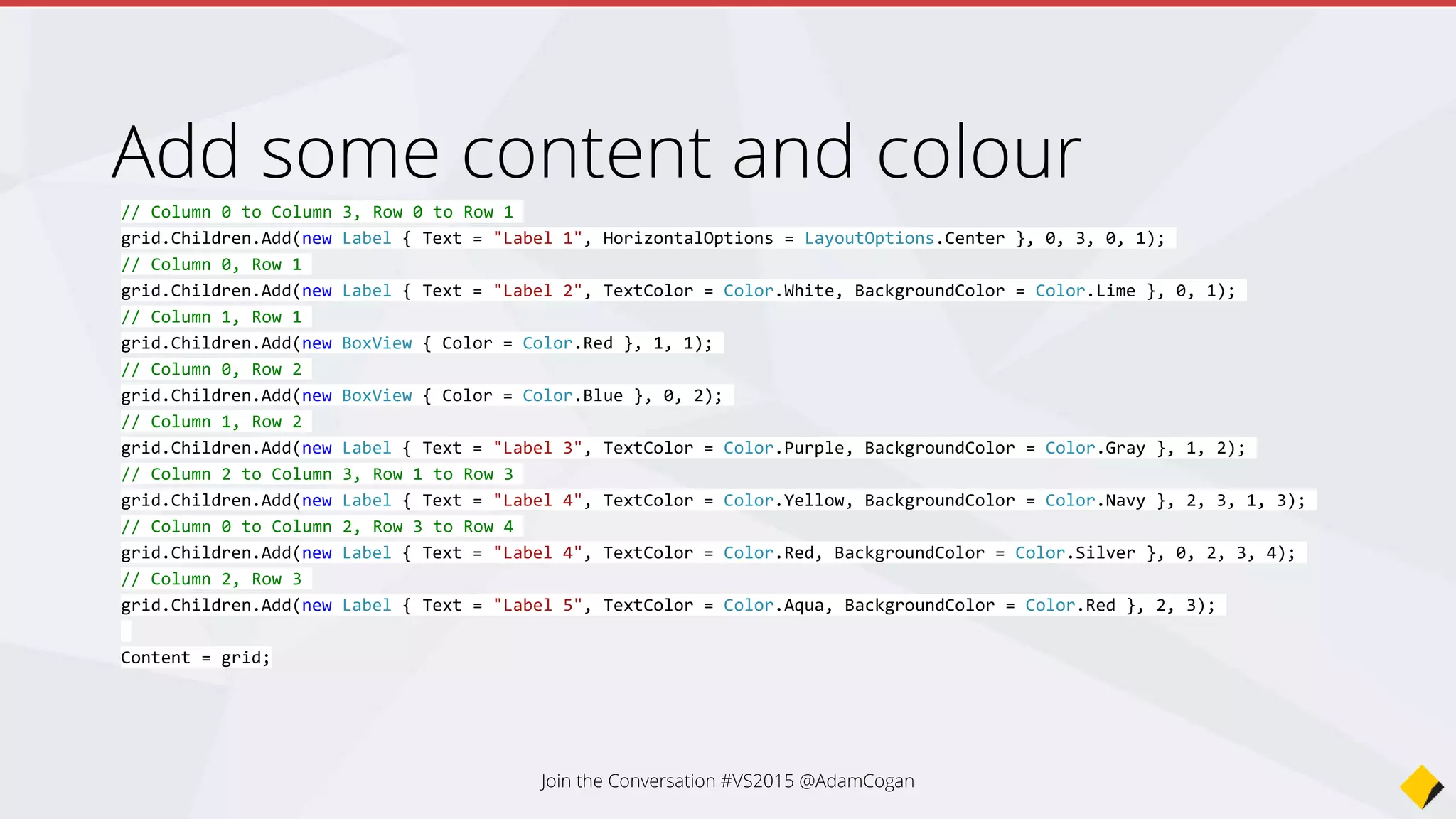 Add some content and colour

// Column 0 to Column 3, Row 0 to Row 1
grid.Children.Add(new Label { Text = "Label 1", HorizontalOptions = LayoutOptions.Center }, 0, 3, 0, 1);
// Column 0, Row 1
grid.Children.Add(new Label { Text = "Label 2", TextColor = Color.White, BackgroundColor = Color.Lime }, 0, 1);
// Column 1, Row 1
grid.Children.Add(new BoxView { Color = Color.Red }, 1, 1);
// Column 0, Row 2
grid.Children.Add(new BoxView { Color = Color.Blue }, 0, 2);
// Column 1, Row 2
grid.Children.Add(new Label { Text = "Label 3", TextColor = Color.Purple, BackgroundColor = Color.Gray }, 1, 2);
// Column 2 to Column 3, Row 1 to Row 3
grid.Children.Add(new Label { Text = "Label 4", TextColor = Color.Yellow, BackgroundColor = Color.Navy }, 2, 3, 1, 3);
// Column 0 to Column 2, Row 3 to Row 4
grid.Children.Add(new Label { Text = "Label 4", TextColor = Color.Red, BackgroundColor = Color.Silver }, 0, 2, 3, 4);
// Column 2, Row 3
grid.Children.Add(new Label { Text = "Label 5", TextColor = Color.Aqua, BackgroundColor = Color.Red }, 2, 3);

Content = grid;

Join the Conversation #VS2015 @AdamCogan